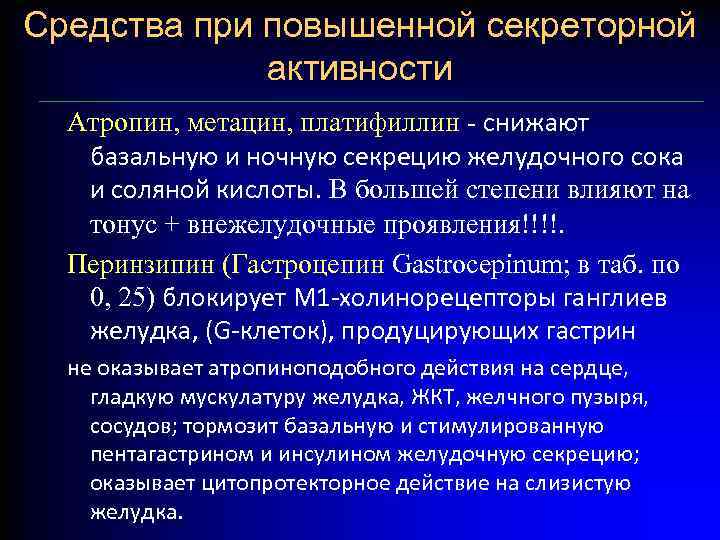 Средства при повышенной секреторной активности

Атропин, метацин, платифиллин - снижают базальную и ночную секрецию желудочного сока и соляной кислоты. В большей степени влияют на тонус + внежелудочные проявления!!!!.

Перинзипин (Гастроцепин Gastrocepinum; в таб. по 0, 25) блокирует М1-холинорецепторы ганглиев желудка, (G-клеток), продуцирующих гастрин

не оказывает атропиноподобного действия на сердце, гладкую мускулатуру желудка, ЖКТ, желчного пузыря, сосудов; тормозит базальную и стимулированную пентагастрином и инсулином желудочную секрецию; оказывает цитопротекторное действие на слизистую желудка.